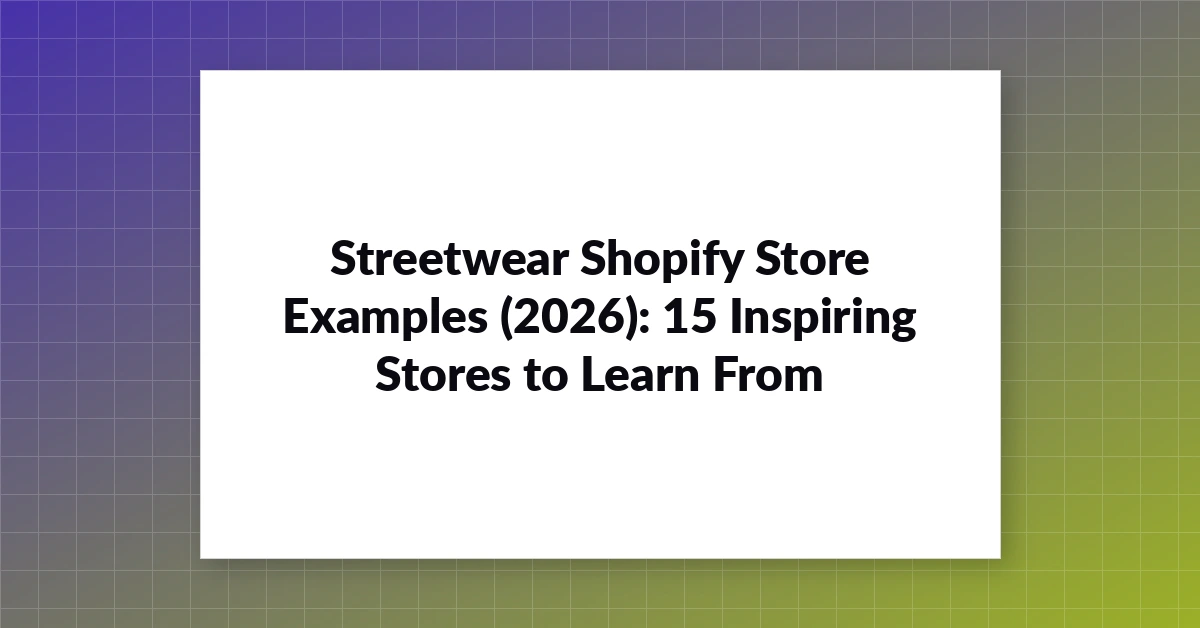 Streetwear Shopify Store Examples (2026): 15 Inspiring Stores to Learn From